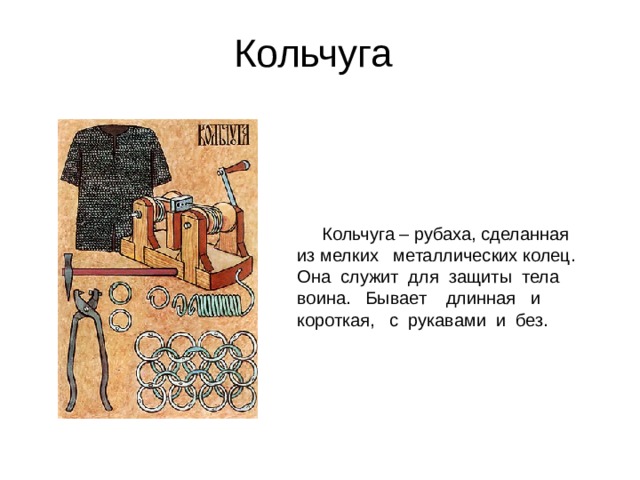 Кольчуга

КОЛЬЧУГА

Кольчуга – рубаха, сделанная из мелких металлических колец. Она служит для защиты тела воина. Бывает длинная и короткая, с рукавами и без.